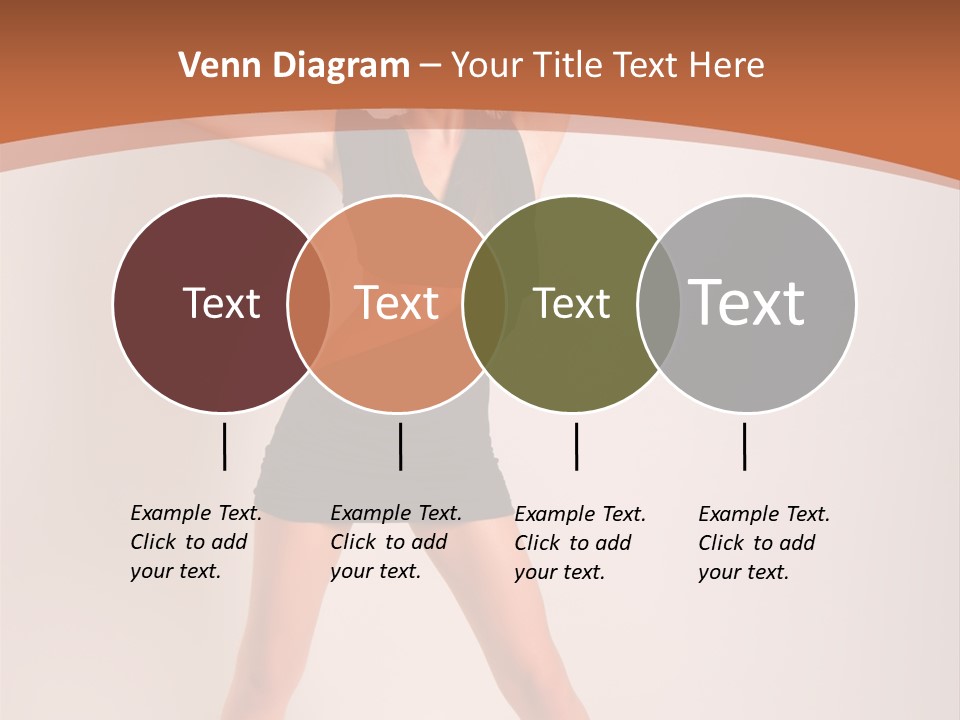 Venn Diagram – Your Title Text Here

Text

Text

Text

Text

Example Text. Click to add your text.

Example Text. Click to add your text.

Example Text. Click to add your text.

Example Text. Click to add your text.